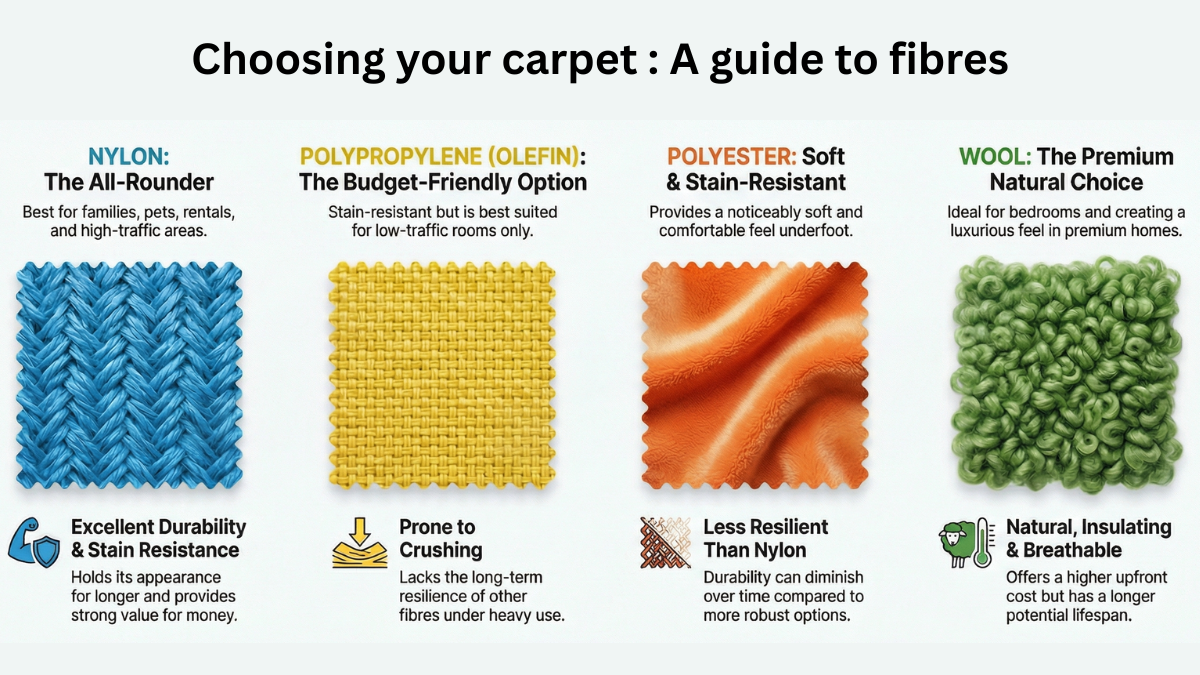 Choosing your carpet : A guide to fibres

NYLON: The All-Rounder

Best for families, pets, rentals, and high-traffic areas.

Excellent Durability & Stain Resistance

Holds its appearance for longer and provides strong value for money.

POLYPROPYLENE (OLEFIN): The Budget-Friendly Option

Stain-resistant but is best suited for low-traffic rooms only.

Prone to Crushing

Lacks the long-term resilience of other fibres under heavy use.

POLYESTER: Soft & Stain-Resistant

Provides a noticeably soft and comfortable feel underfoot.

Less Resilient Than Nylon

Durability can diminish over time compared to more robust options.

WOOL: The Premium Natural Choice

Ideal for bedrooms and creating a luxurious feel in premium homes.

Natural, Insulating & Breathable

Offers a higher upfront cost but has a longer potential lifespan.